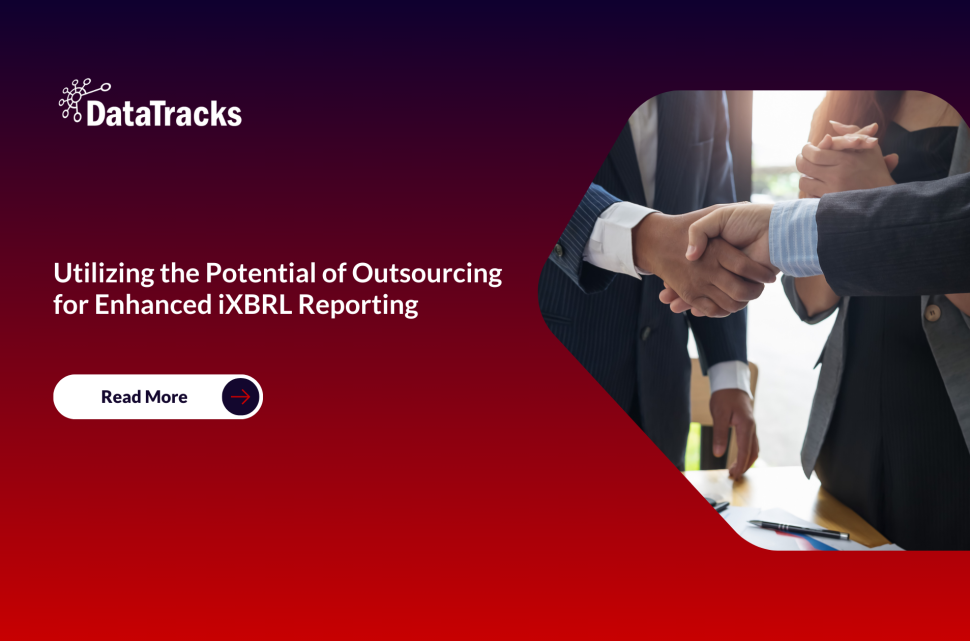 DataTracks

Utilizing the Potential of Outsourcing for Enhanced iXBRL Reporting

Read More